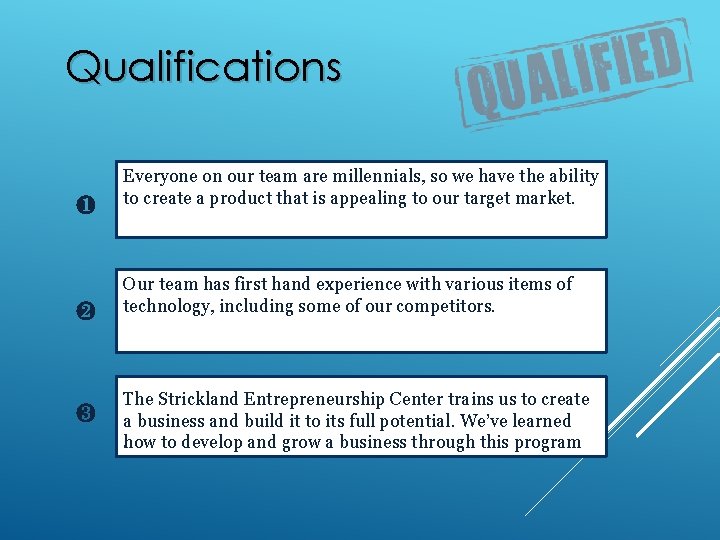 Qualifications

QUALIFIED

❶ Everyone on our team are millennials, so we have the ability to create a product that is appealing to our target market.

❷ Our team has first hand experience with various items of technology, including some of our competitors.

❸ The Strickland Entrepreneurship Center trains us to create a business and build it to its full potential. We've learned how to develop and grow a business through this program